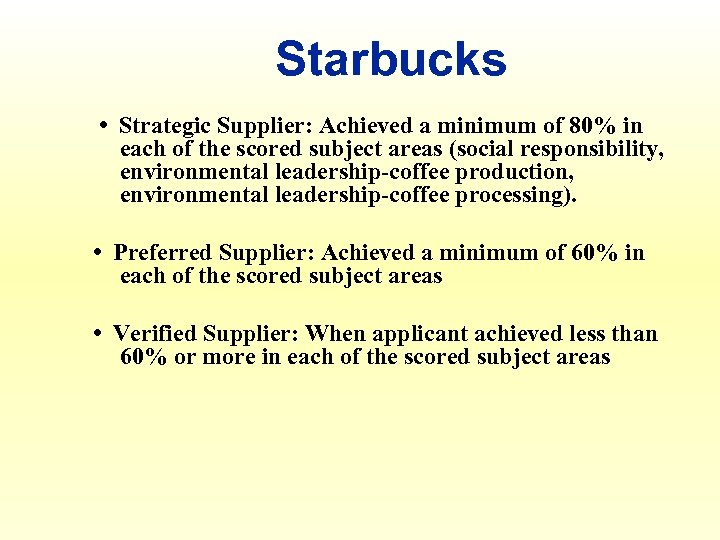 Starbucks

• Strategic Supplier: Achieved a minimum of 80% in each of the scored subject areas (social responsibility, environmental leadership-coffee production, environmental leadership-coffee processing).

• Preferred Supplier: Achieved a minimum of 60% in each of the scored subject areas

• Verified Supplier: When applicant achieved less than 60% or more in each of the scored subject areas